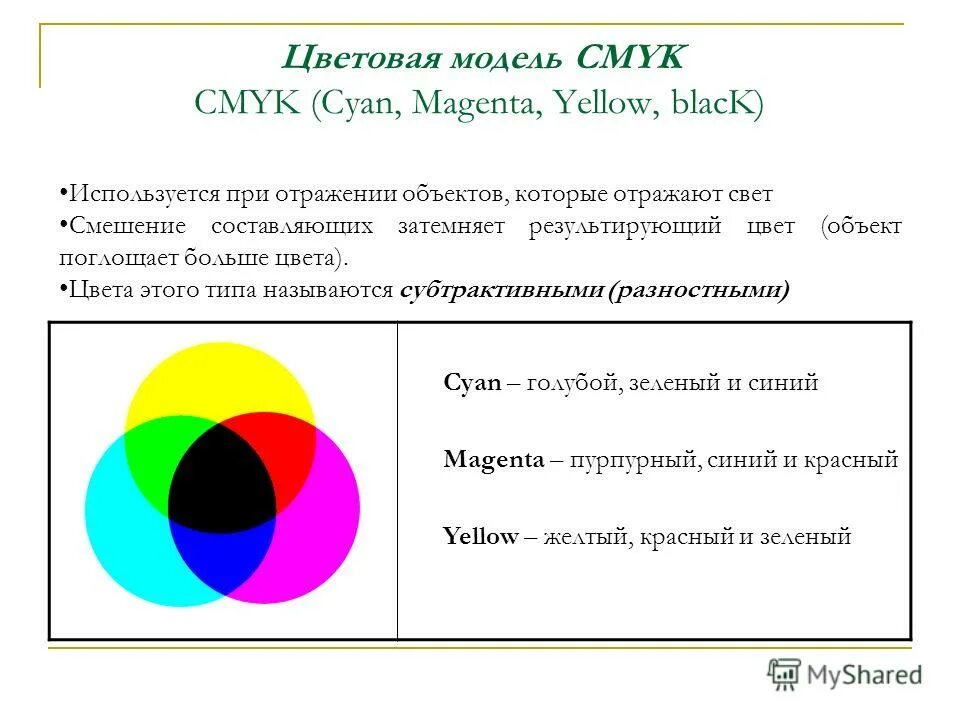 Цветовая модель CMYK
CMYK (Cyan, Magenta, Yellow, blacK)

•Используется при отражении объектов, которые отражают свет
•Смешение составляющих затемняет результирующий цвет (объект поглощает больше цвета).
•Цвета этого типа называются субтрактивными (разностными)

Cyan – голубой, зеленый и синий

Magenta – пурпурный, синий и красный

Yellow – желтый, красный и зеленый

MyShared